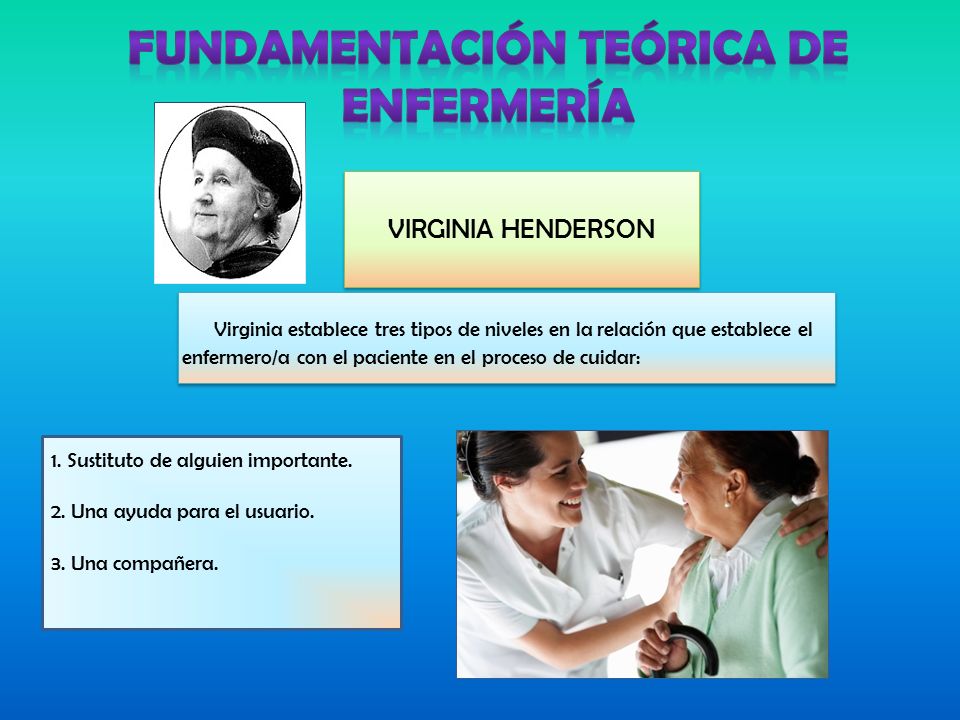 FUNDAMENTACIÓN TEÓRICA DE ENFERMERÍA

VIRGINIA HENDERSON

Virginia establece tres tipos de niveles en la relación que establece el enfermero/a con el paciente en el proceso de cuidar:

1. Sustituto de alguien importante.

2. Una ayuda para el usuario.

3. Una compañera.